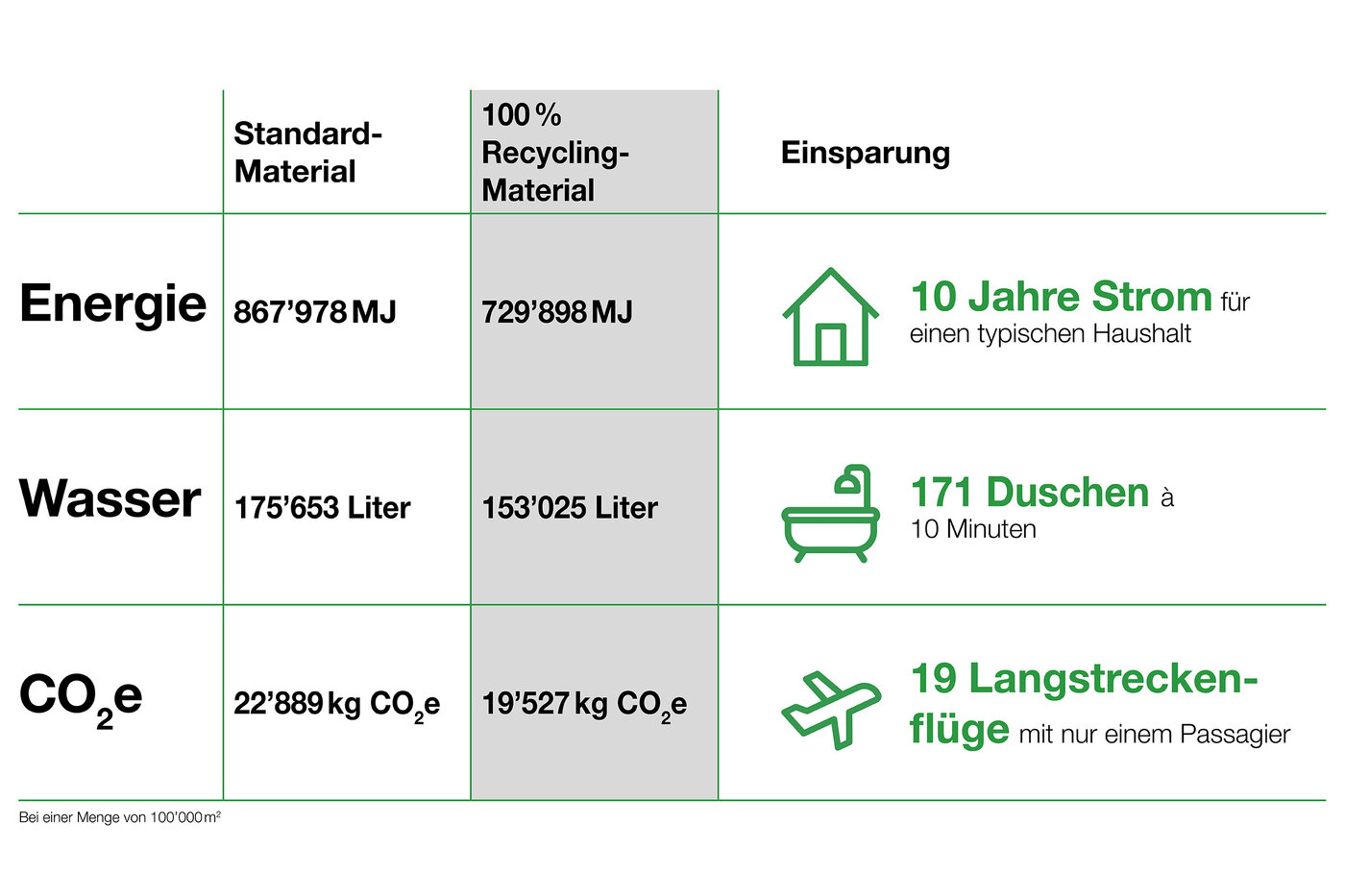 | | Standard-Material | 100 % Recycling-Material | Einsparung |
|---|---|---|---|
| Energie | 867’978 MJ | 729’898 MJ | 10 Jahre Strom für einen typischen Haushalt |
| Wasser | 175’653 Liter | 153’025 Liter | 171 Duschen à 10 Minuten |
| $CO_2e$ | 22’889 kg $CO_2e$ | 19’527 kg $CO_2e$ | 19 Langstreckenflüge mit nur einem Passagier |

Bei einer Menge von 100’000 $m^2$